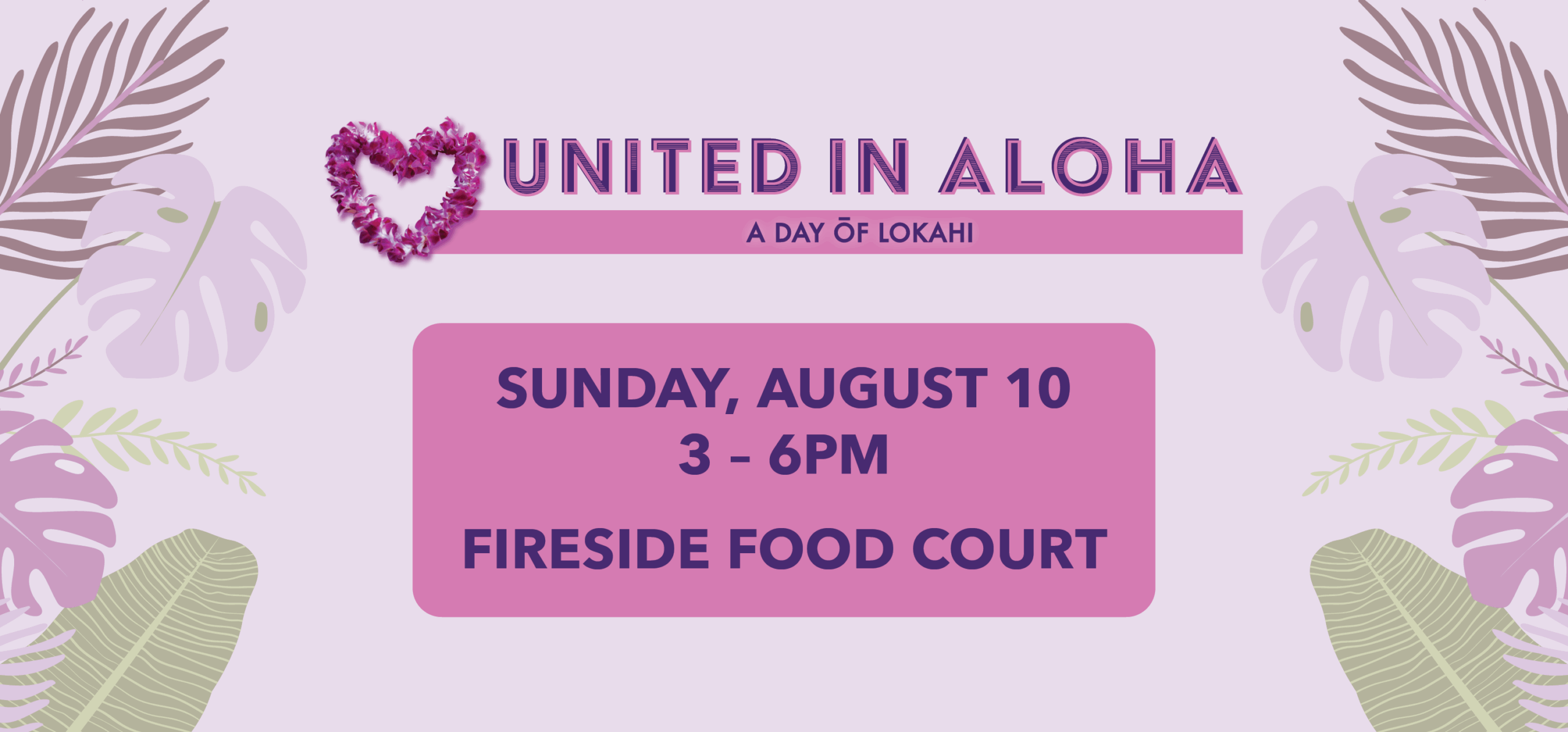 UNITED IN ALOHA
A DAY ŌF LOKAHI

SUNDAY, AUGUST 10
3 – 6PM

FIRESIDE FOOD COURT